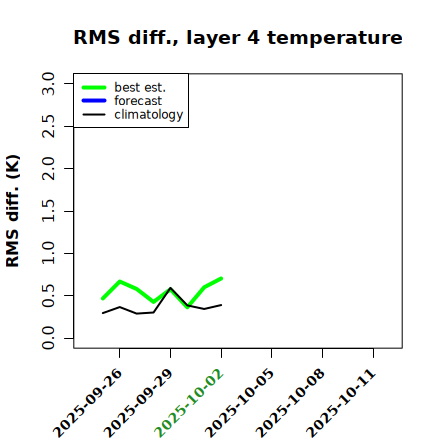 RMS diff., layer 4 temperature

best est.
forecast
climatology

RMS diff. (K)

3.0
2.5
2.0
1.5
1.0
0.5
0.0

2025-09-26
2025-09-29
2025-10-02
2025-10-05
2025-10-08
2025-10-11